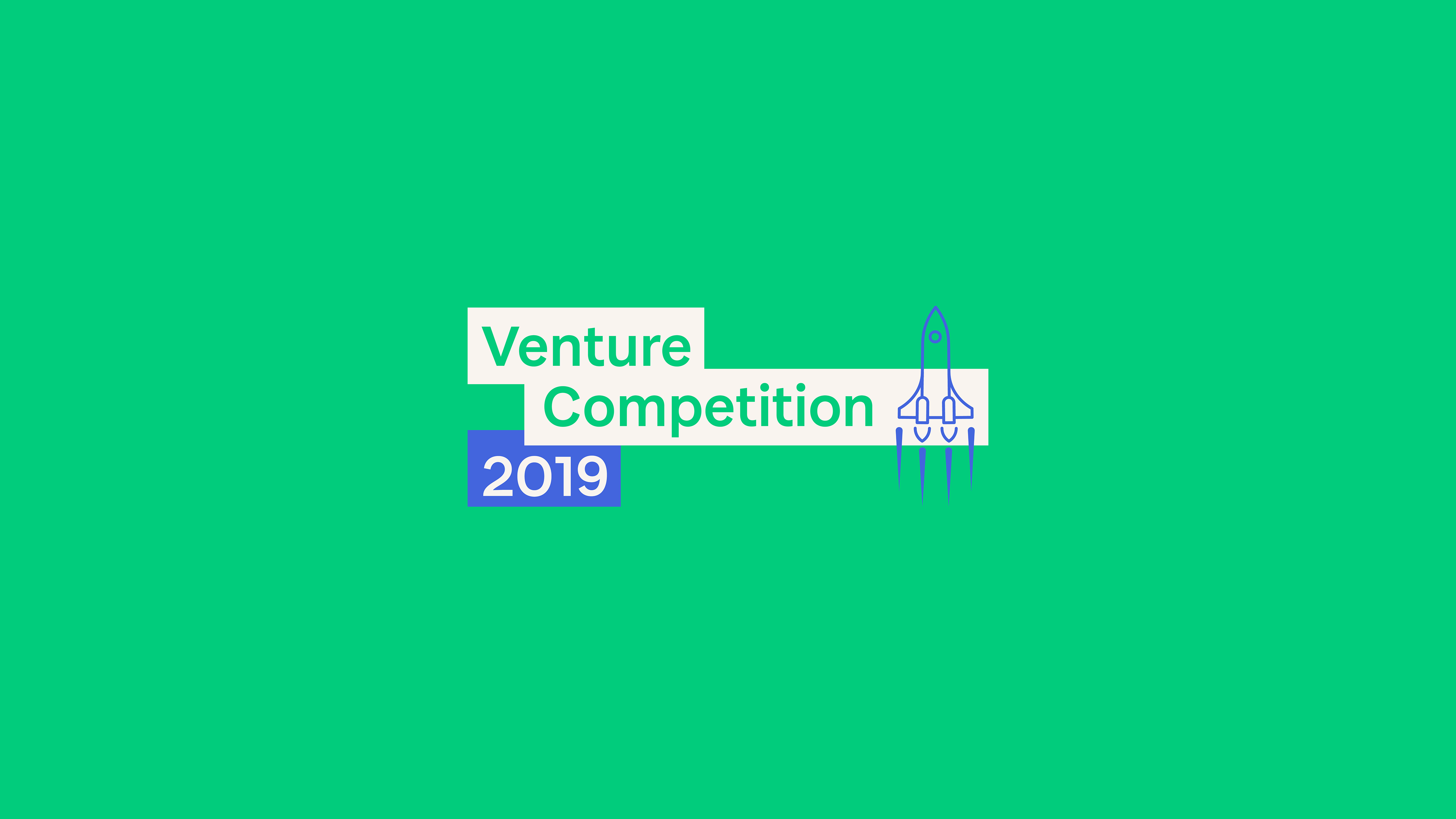 Venture
Competition
2019